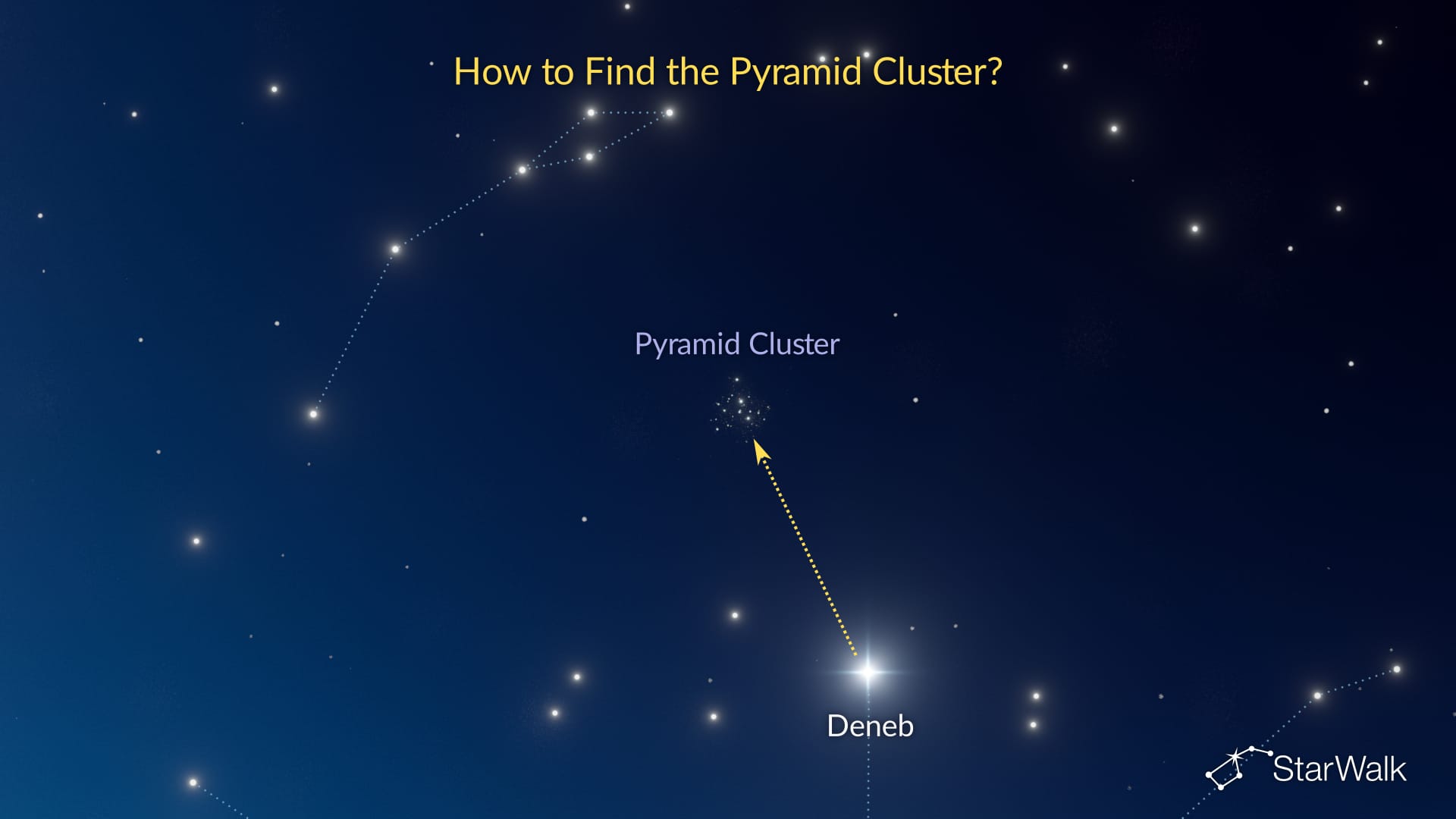 How to Find the Pyramid Cluster?

Pyramid Cluster

Deneb

StarWalk